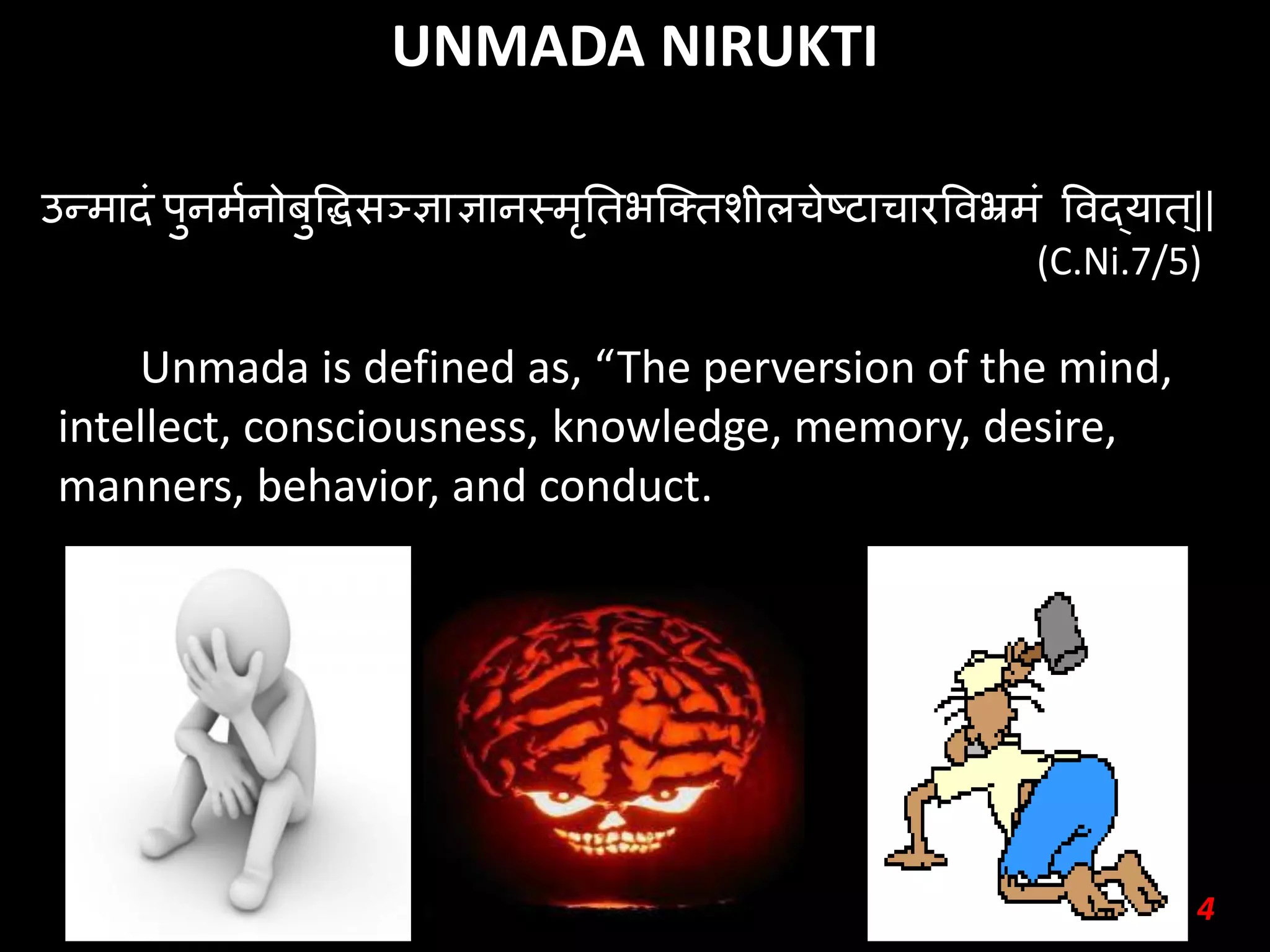 UNMADA NIRUKTI

उन्मादं पुनर्मनोबुद्धिसञ्ज्ञाज्ञानस्मृतिभक्तिशीलचेष्टाचारविभ्रमं विद्यात्||
(C.Ni.7/5)

Unmada is defined as, “The perversion of the mind, intellect, consciousness, knowledge, memory, desire, manners, behavior, and conduct.

4